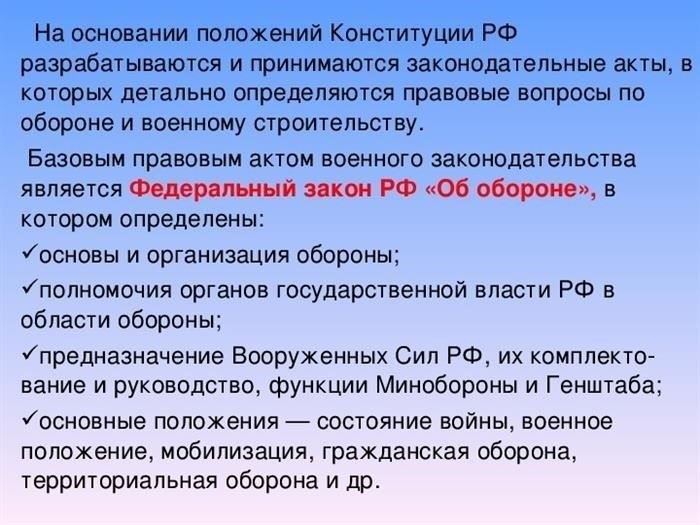 На основании положений Конституции РФ разрабатываются и принимаются законодательные акты, в которых детально определяются правовые вопросы по обороне и военному строительству.

Базовым правовым актом военного законодательства является Федеральный закон РФ «Об обороне», в котором определены:

✓основы и организация обороны;

✓полномочия органов государственной власти РФ в области обороны;

✓предназначение Вооруженных Сил РФ, их комплектование и руководство, функции Минобороны и Генштаба;

✓основные положения — состояние войны, военное положение, мобилизация, гражданская оборона, территориальная оборона и др.